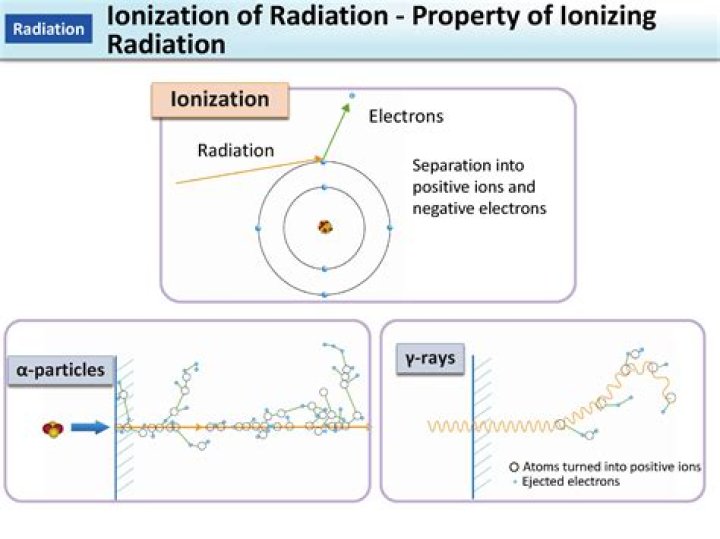 Radiation

Ionization of Radiation - Property of Ionizing Radiation

Ionization

Electrons

Radiation

Separation into positive ions and negative electrons

α-particles

γ-rays

Atoms turned into positive ions

Ejected electrons